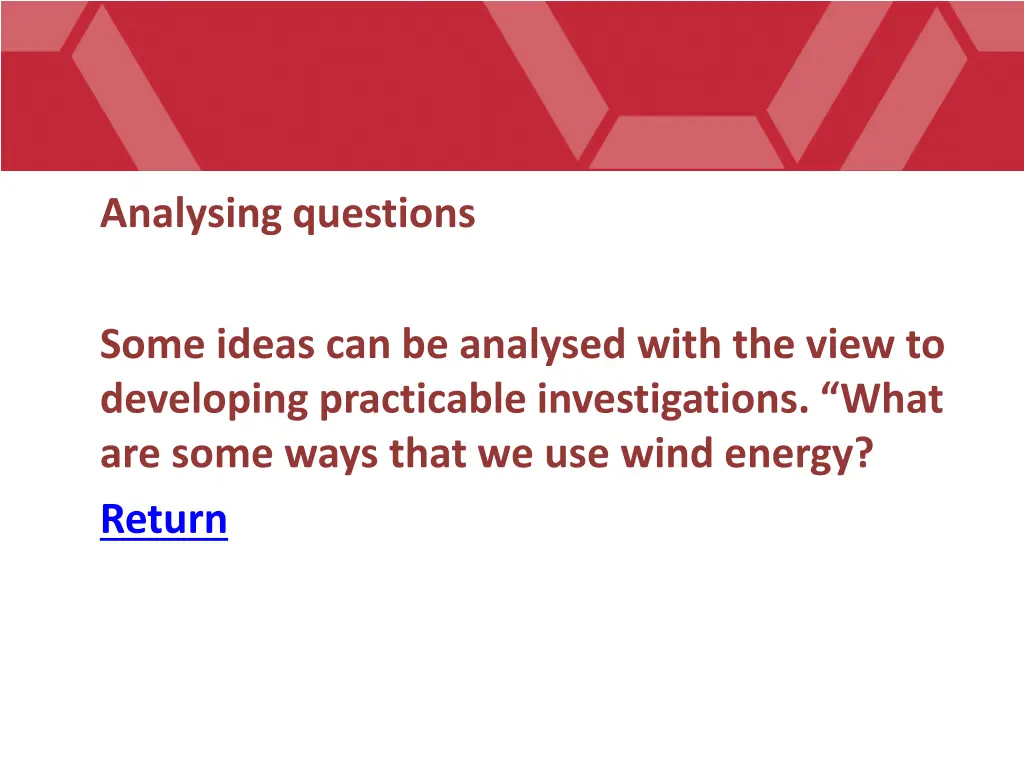 Analysing questions

Some ideas can be analysed with the view to developing practicable investigations. “What are some ways that we use wind energy?

Return